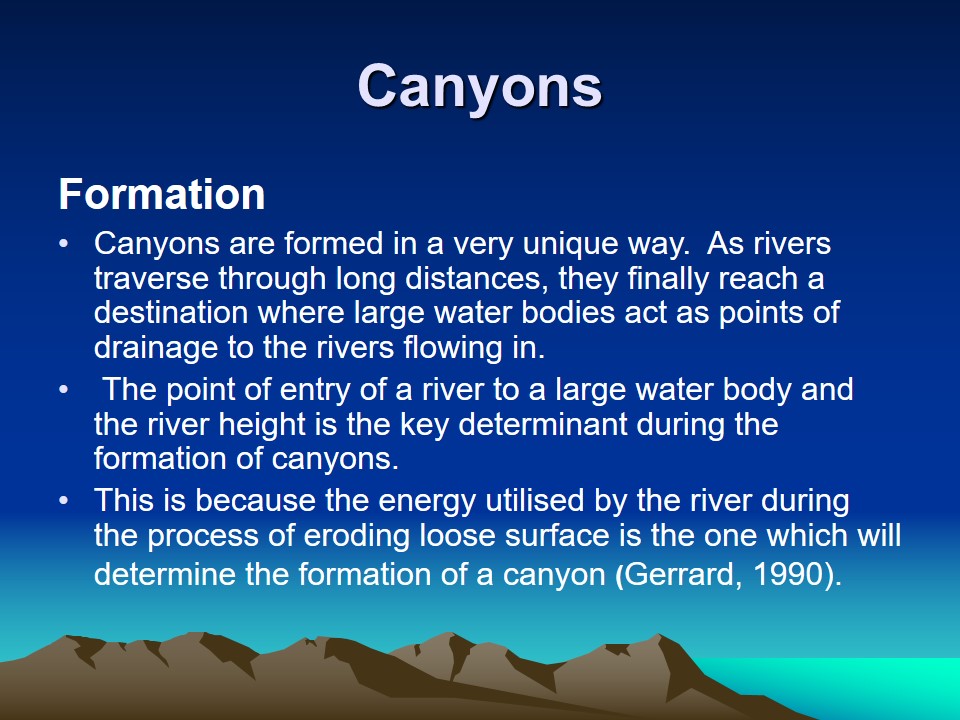 Canyons

Formation

• Canyons are formed in a very unique way. As rivers traverse through long distances, they finally reach a destination where large water bodies act as points of drainage to the rivers flowing in.

• The point of entry of a river to a large water body and the river height is the key determinant during the formation of canyons.

• This is because the energy utilised by the river during the process of eroding loose surface is the one which will determine the formation of a canyon (Gerrard, 1990).